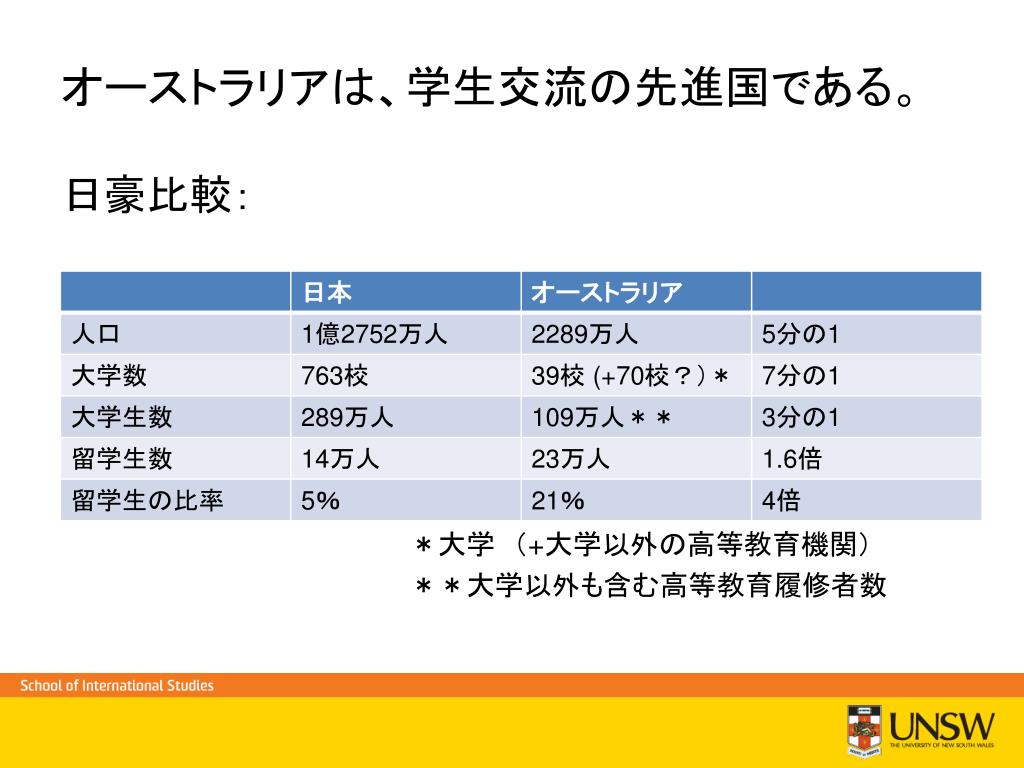 オーストラリアは、学生交流の先進国である。

日豪比較：

| | 日本 | オーストラリア | |
|---|---|---|---|
| 人口 | 1億2752万人 | 2289万人 | 5分の1 |
| 大学数 | 763校 | 39校 (+70校？) ＊ | 7分の1 |
| 大学生数 | 289万人 | 109万人＊＊ | 3分の1 |
| 留学生数 | 14万人 | 23万人 | 1.6倍 |
| 留学生の比率 | 5% | 21% | 4倍 |

＊大学 （+大学以外の高等教育機関）
＊＊大学以外も含む高等教育履修者数

School of International Studies

UNSW
THE UNIVERSITY OF NEW SOUTH WALES